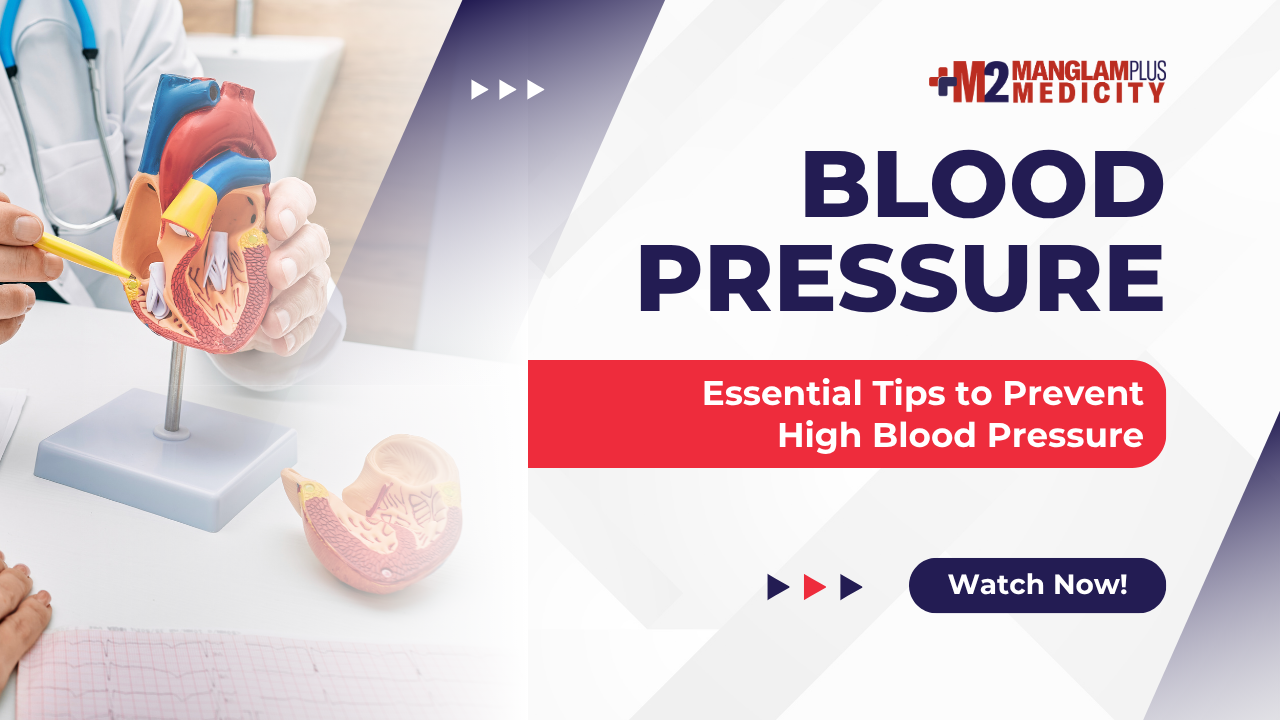 M2 MANGLAMPLUS MEDICITY

BLOOD PRESSURE

Essential Tips to Prevent High Blood Pressure

Watch Now!